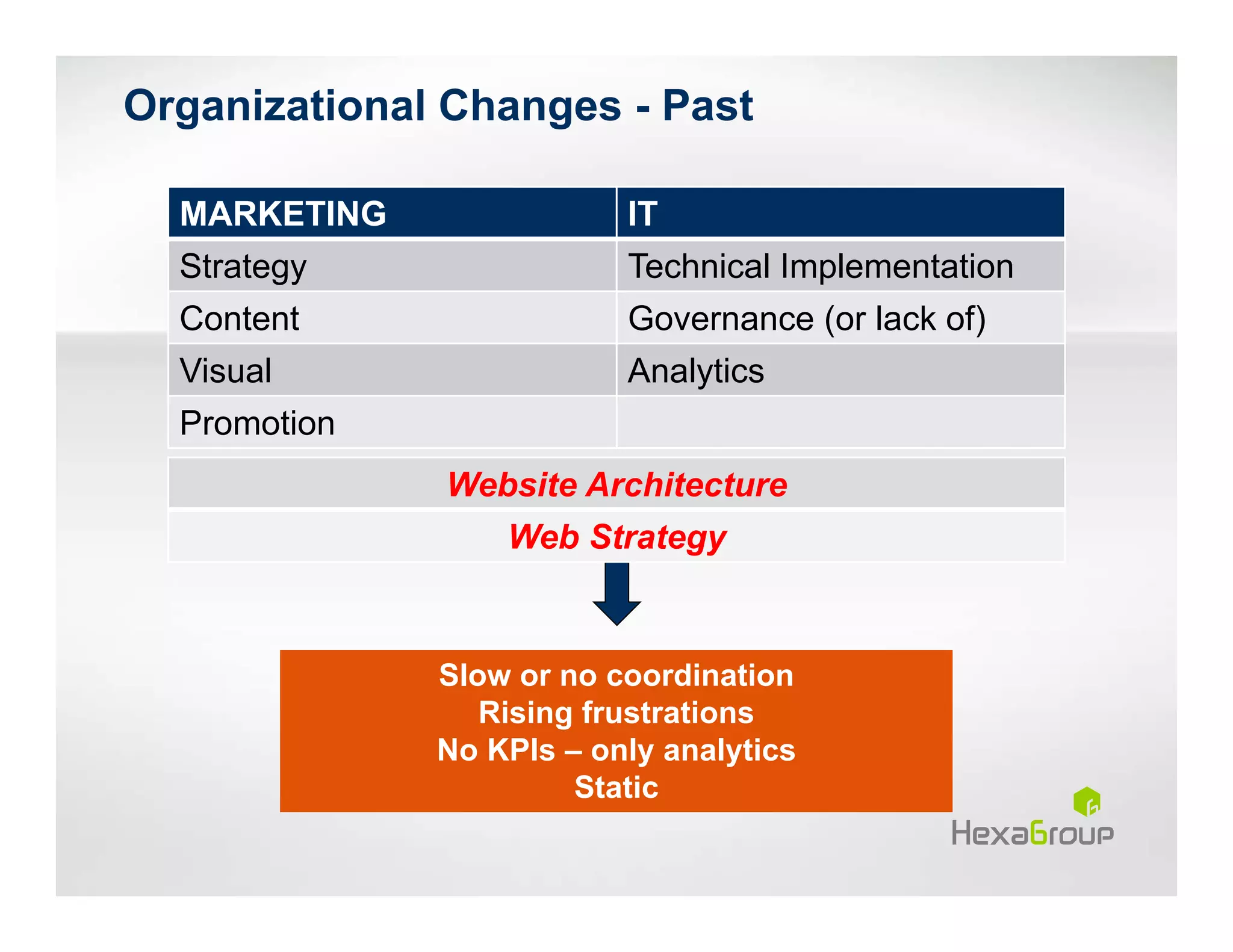 Organizational Changes - Past

| MARKETING | IT |
|---|---|
| Strategy | Technical Implementation |
| Content | Governance (or lack of) |
| Visual | Analytics |
| Promotion | |

Website Architecture

Web Strategy

Slow or no coordination
Rising frustrations
No KPIs – only analytics
Static

HexaGroup